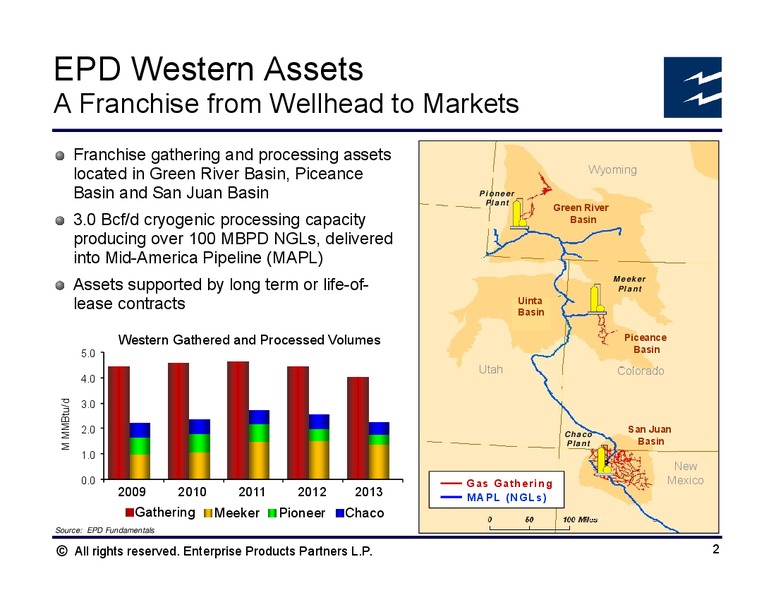 EPD Western Assets
A Franchise from Wellhead to Markets

Franchise gathering and processing assets located in Green River Basin, Piceance Basin and San Juan Basin

3.0 Bcf/d cryogenic processing capacity producing over 100 MBPD NGLs, delivered into Mid-America Pipeline (MAPL)

Assets supported by long term or life-of-lease contracts

Western Gathered and Processed Volumes

M MMBtu/d

5.0
4.0
3.0
2.0
1.0
0.0

2009 2010 2011 2012 2013

Gathering Meeker Pioneer Chaco

Source: EPD Fundamentals

Wyoming
Pioneer Plant
Green River Basin
Meeker Plant
Uinta Basin
Piceance Basin
Utah
Colorado
Chaco Plant
San Juan Basin
New Mexico
Gas Gathering
MAPL (NGLs)
0 50 100 Miles

© All rights reserved. Enterprise Products Partners L.P.

2